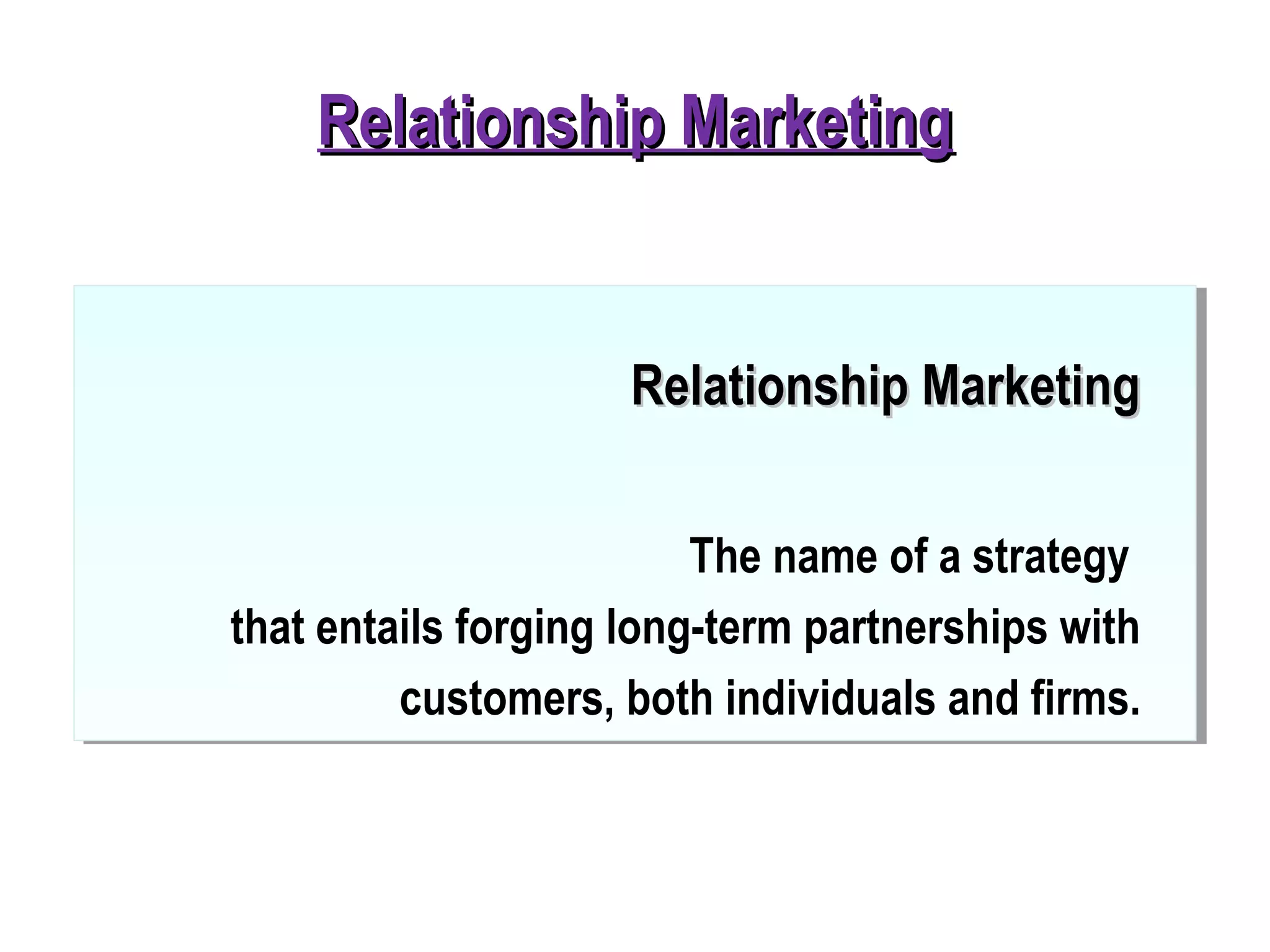 Relationship Marketing

Relationship Marketing

The name of a strategy that entails forging long-term partnerships with customers, both individuals and firms.